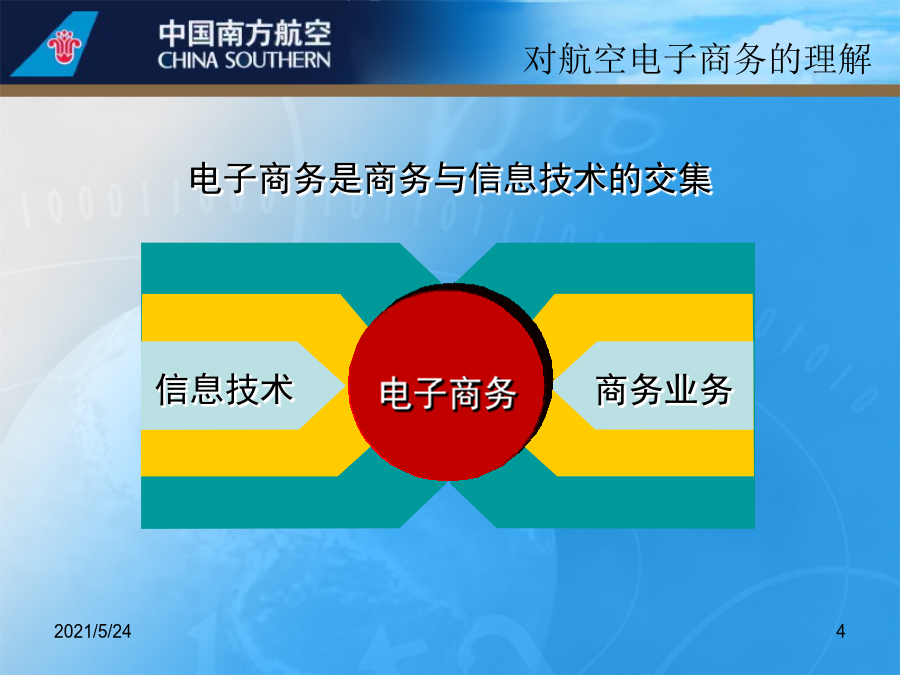 中国南方航空
CHINA SOUTHERN

对航空电子商务的理解

电子商务是商务与信息技术的交集

信息技术

电子商务

商务业务

2021/5/24

4